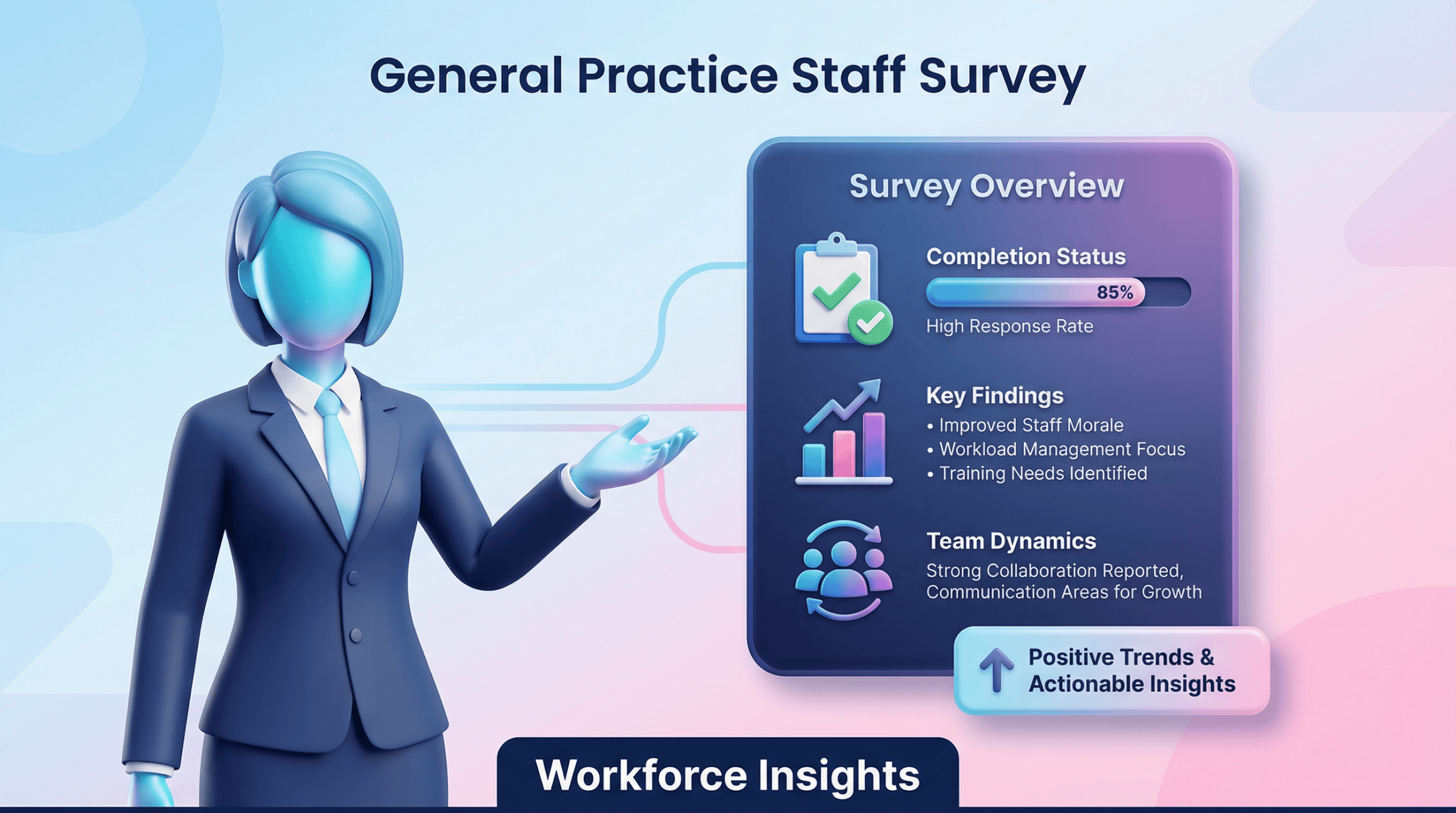 General Practice Staff Survey

Survey Overview

Completion Status

85%

High Response Rate

Key Findings

• Improved Staff Morale
• Workload Management Focus
• Training Needs Identified

Team Dynamics

Strong Collaboration Reported, Communication Areas for Growth

Positive Trends & Actionable Insights

Workforce Insights